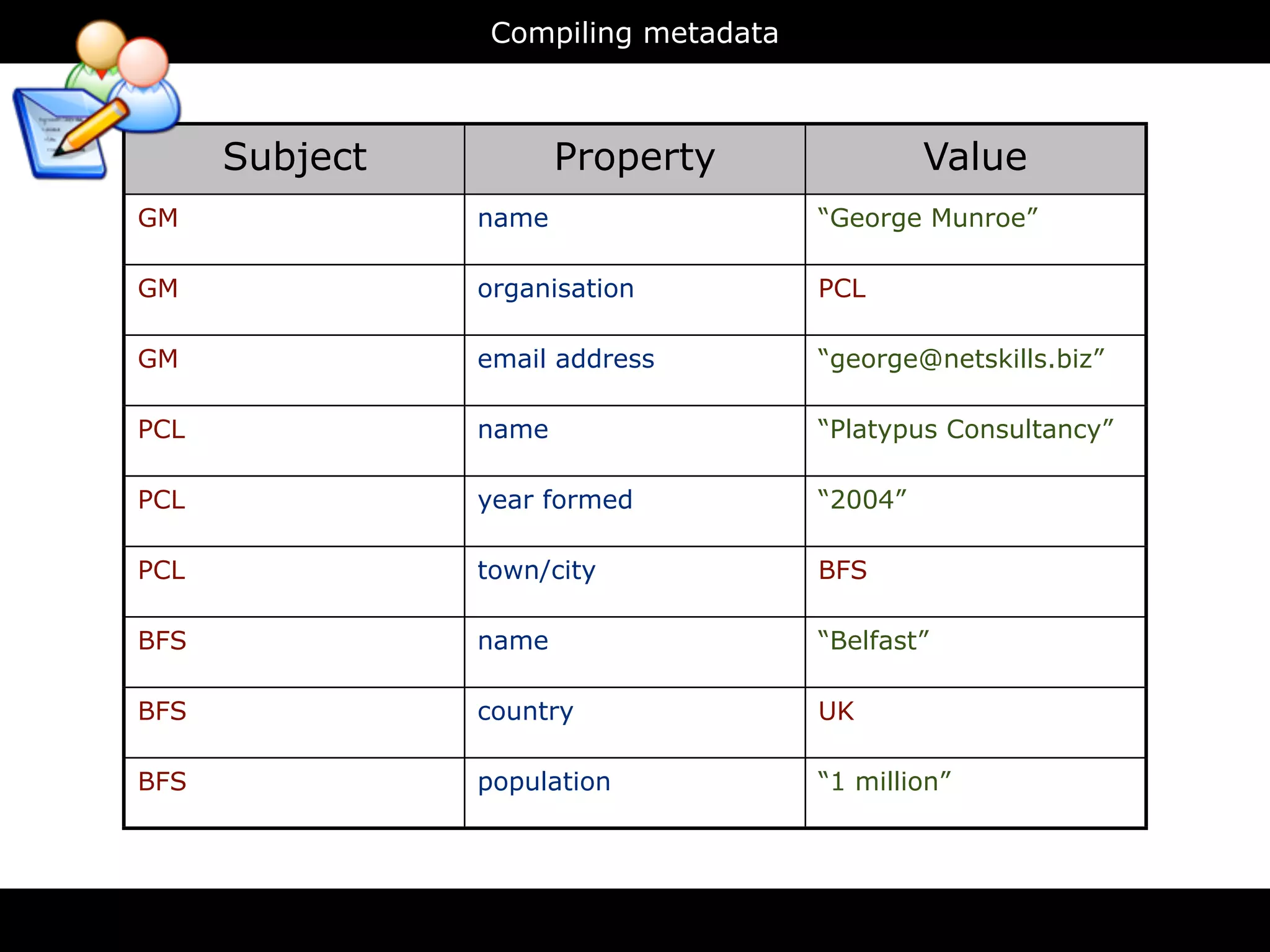 Compiling metadata

| Subject | Property | Value |
|---|---|---|
| GM | name | “George Munroe” |
| GM | organisation | PCL |
| GM | email address | “george@netskills.biz” |
| PCL | name | “Platypus Consultancy” |
| PCL | year formed | “2004” |
| PCL | town/city | BFS |
| BFS | name | “Belfast” |
| BFS | country | UK |
| BFS | population | “1 million” |